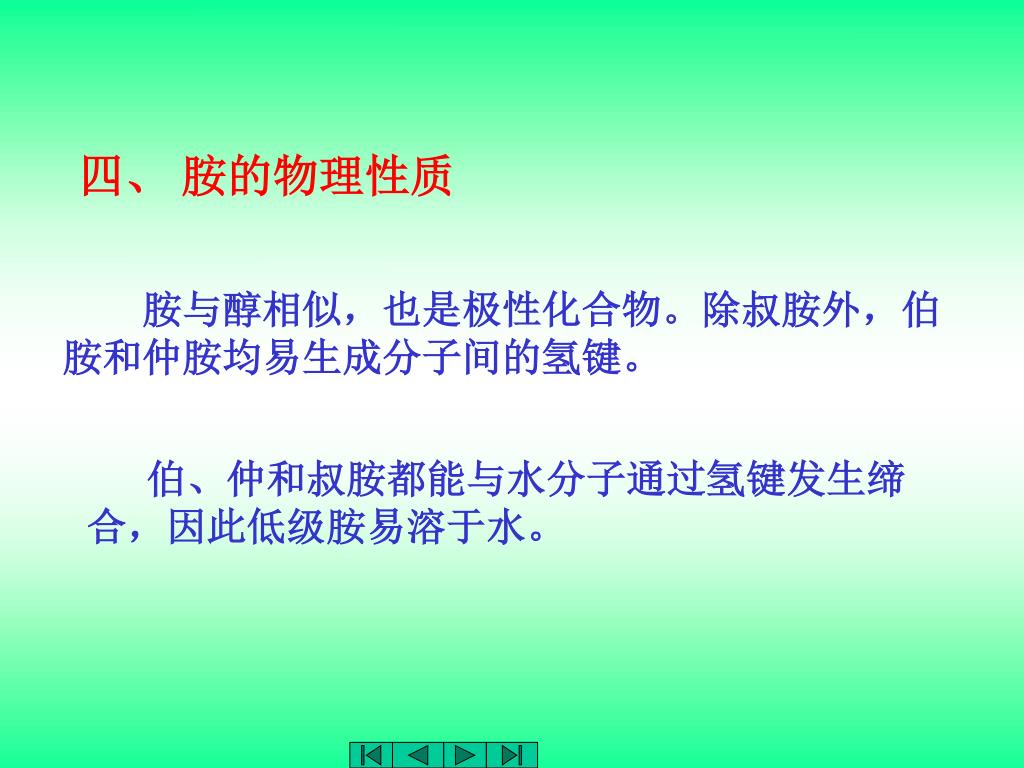 四、 胺的物理性质

胺与醇相似，也是极性化合物。除叔胺外，伯胺和仲胺均易生成分子间的氢键。

伯、仲和叔胺都能与水分子通过氢键发生缔合，因此低级胺易溶于水。